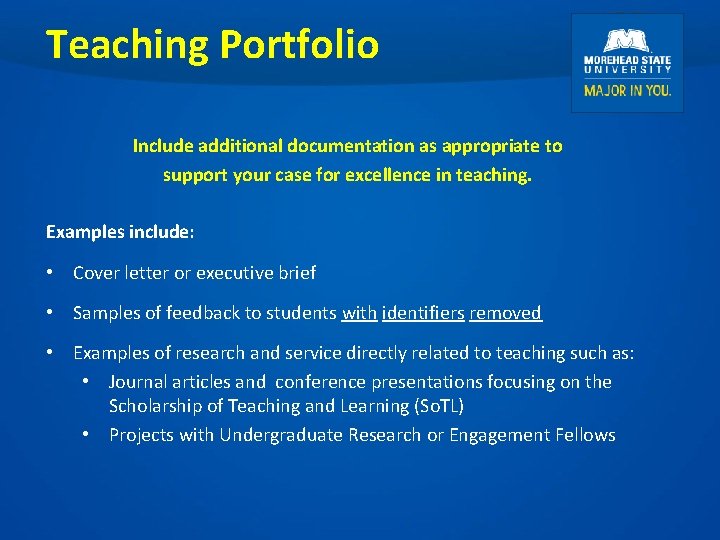 Teaching Portfolio

MOREHEAD STATE UNIVERSITY
MAJOR IN YOU.

Include additional documentation as appropriate to support your case for excellence in teaching.

Examples include:

• Cover letter or executive brief

• Samples of feedback to students with identifiers removed

• Examples of research and service directly related to teaching such as:
  • Journal articles and conference presentations focusing on the Scholarship of Teaching and Learning (SoTL)
  • Projects with Undergraduate Research or Engagement Fellows